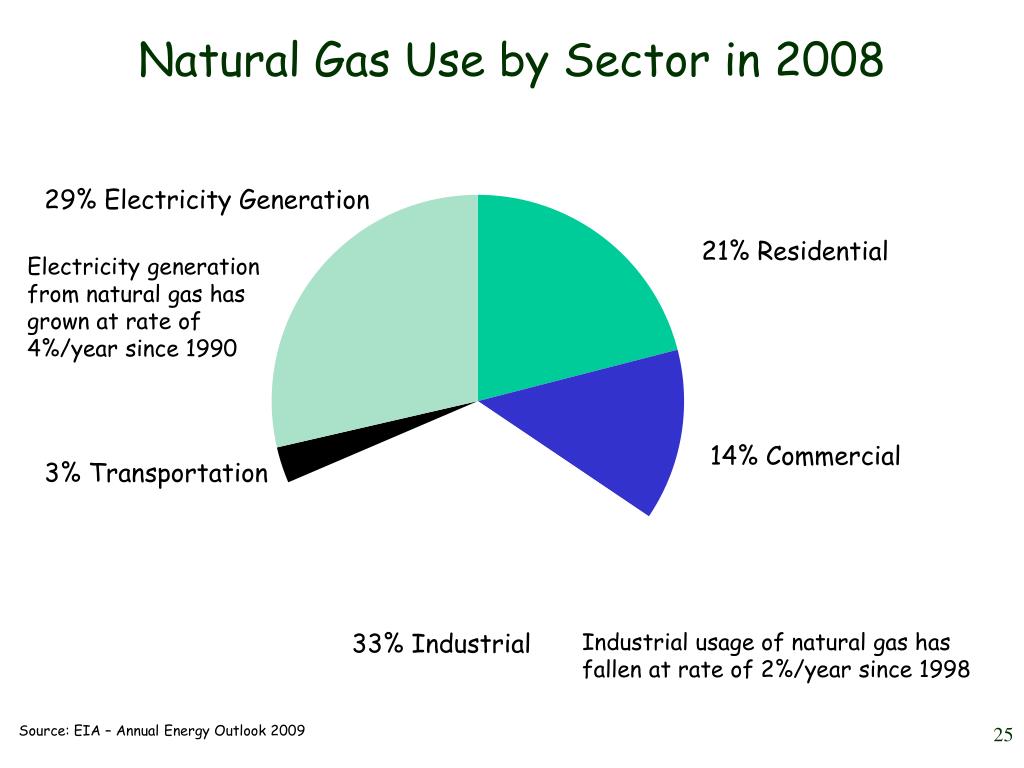 Natural Gas Use by Sector in 2008

29% Electricity Generation

Electricity generation from natural gas has grown at rate of 4%/year since 1990

21% Residential

14% Commercial

3% Transportation

33% Industrial

Industrial usage of natural gas has fallen at rate of 2%/year since 1998

Source: EIA – Annual Energy Outlook 2009

25